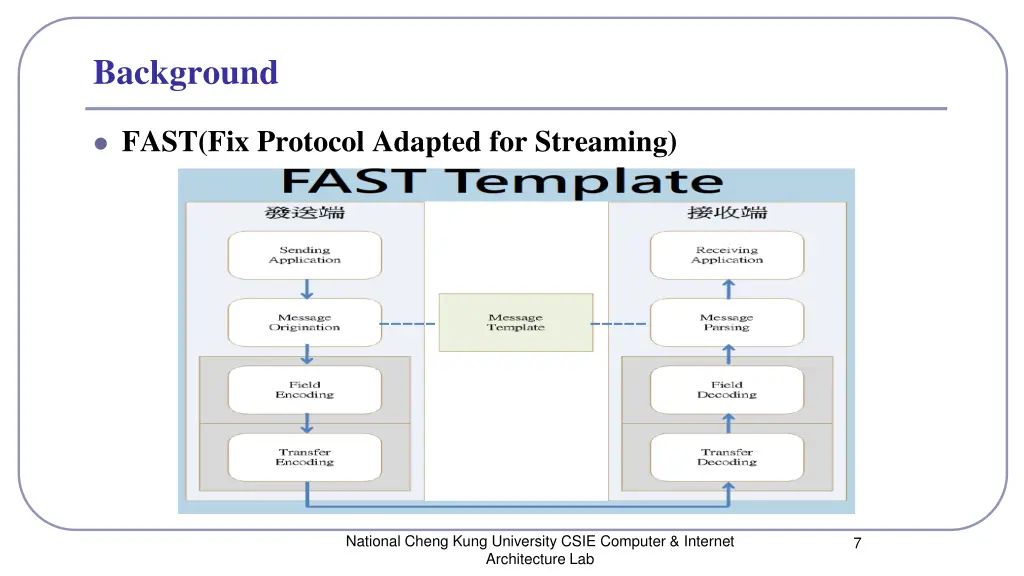 Background

FAST(Fix Protocol Adapted for Streaming)

FAST Template

發送端

Sending Application

Message Origination

Field Encoding

Transfer Encoding

Message Template

接收端

Receiving Application

Message Parsing

Field Decoding

Transfer Decoding

National Cheng Kung University CSIE Computer & Internet Architecture Lab

7